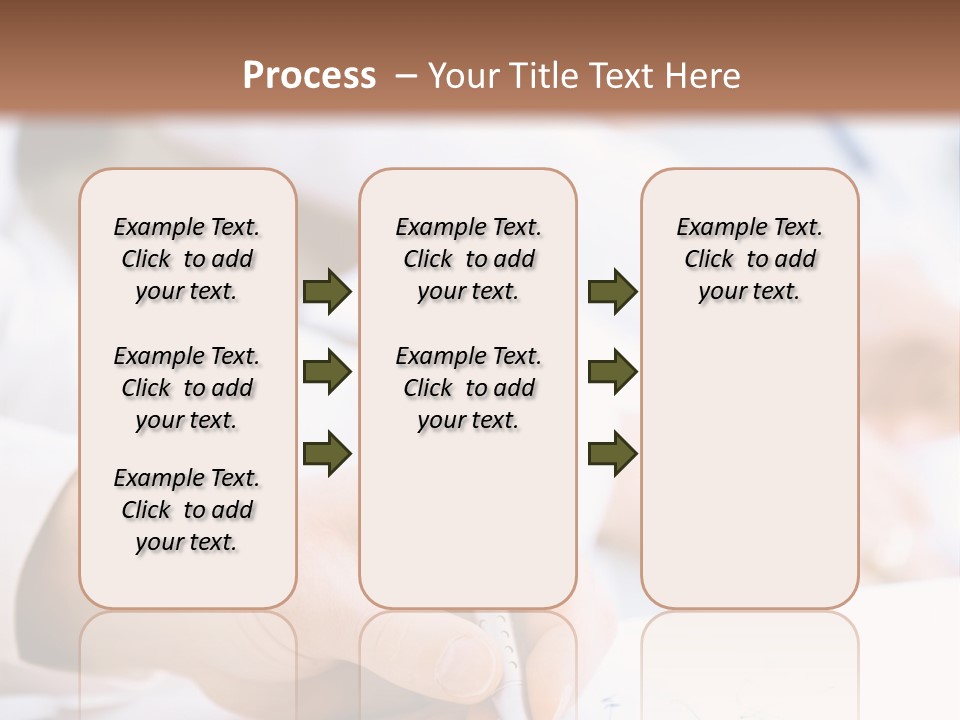 Process – Your Title Text Here

Example Text. Click to add your text.

Example Text. Click to add your text.

Example Text. Click to add your text.

Example Text. Click to add your text.

Example Text. Click to add your text.

Example Text. Click to add your text.